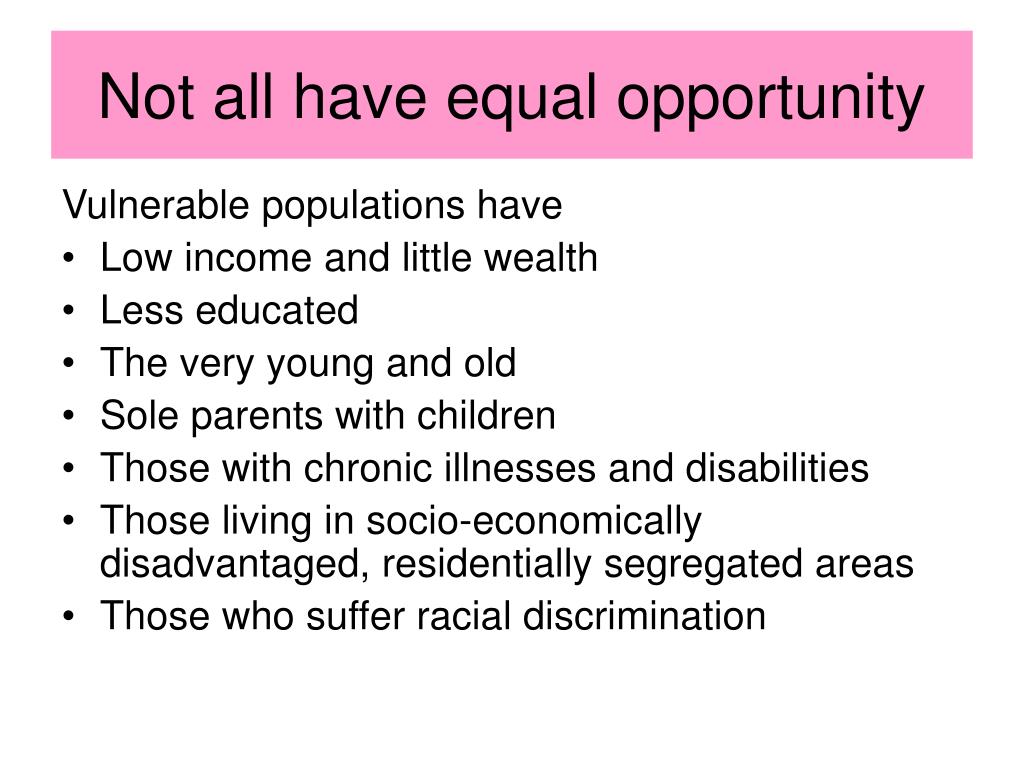 Not all have equal opportunity

Vulnerable populations have
• Low income and little wealth
• Less educated
• The very young and old
• Sole parents with children
• Those with chronic illnesses and disabilities
• Those living in socio-economically disadvantaged, residentially segregated areas
• Those who suffer racial discrimination